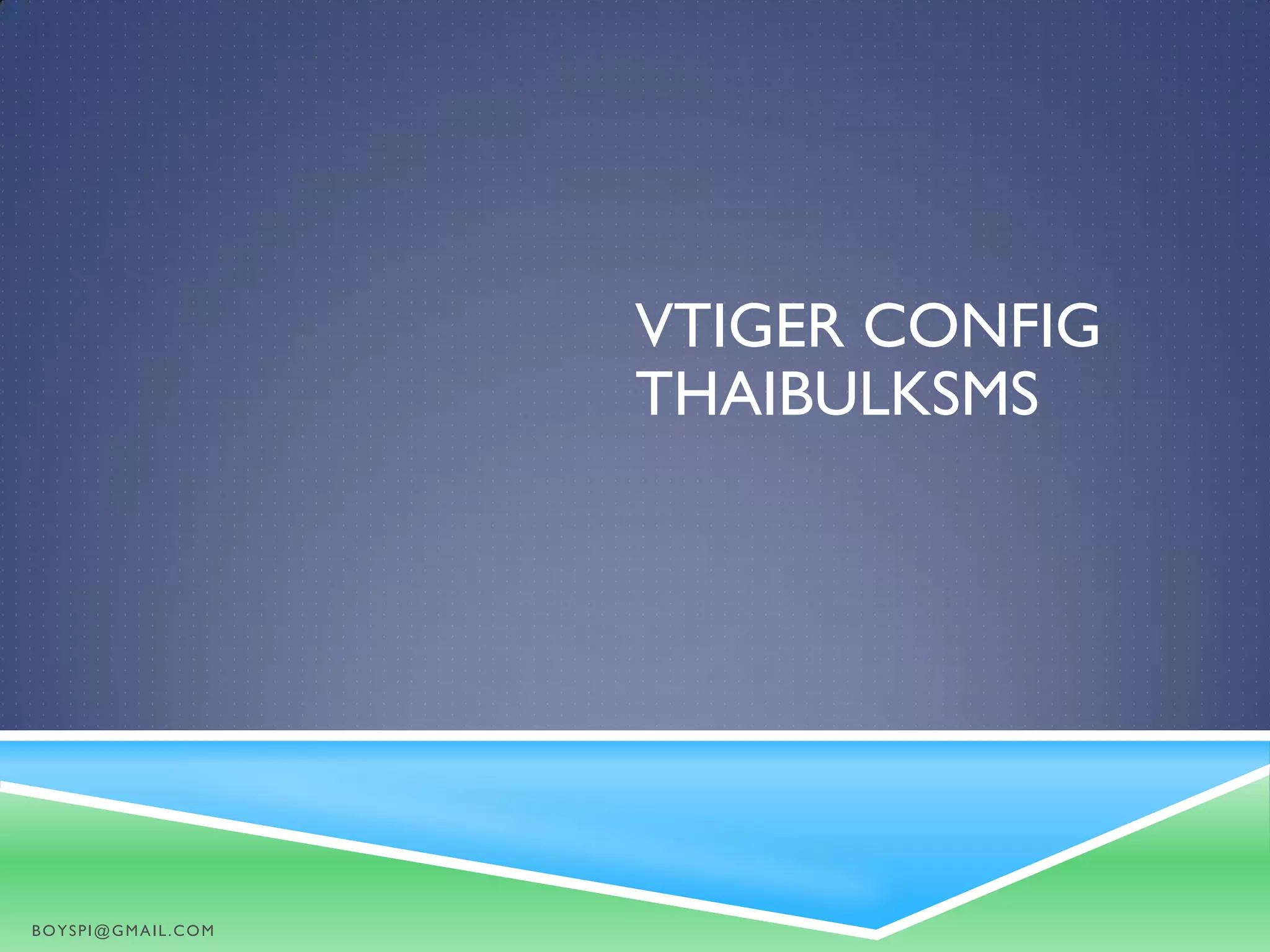 VTIGER CONFIG THAIBULKSMS

BOYSPI@GMAIL.COM